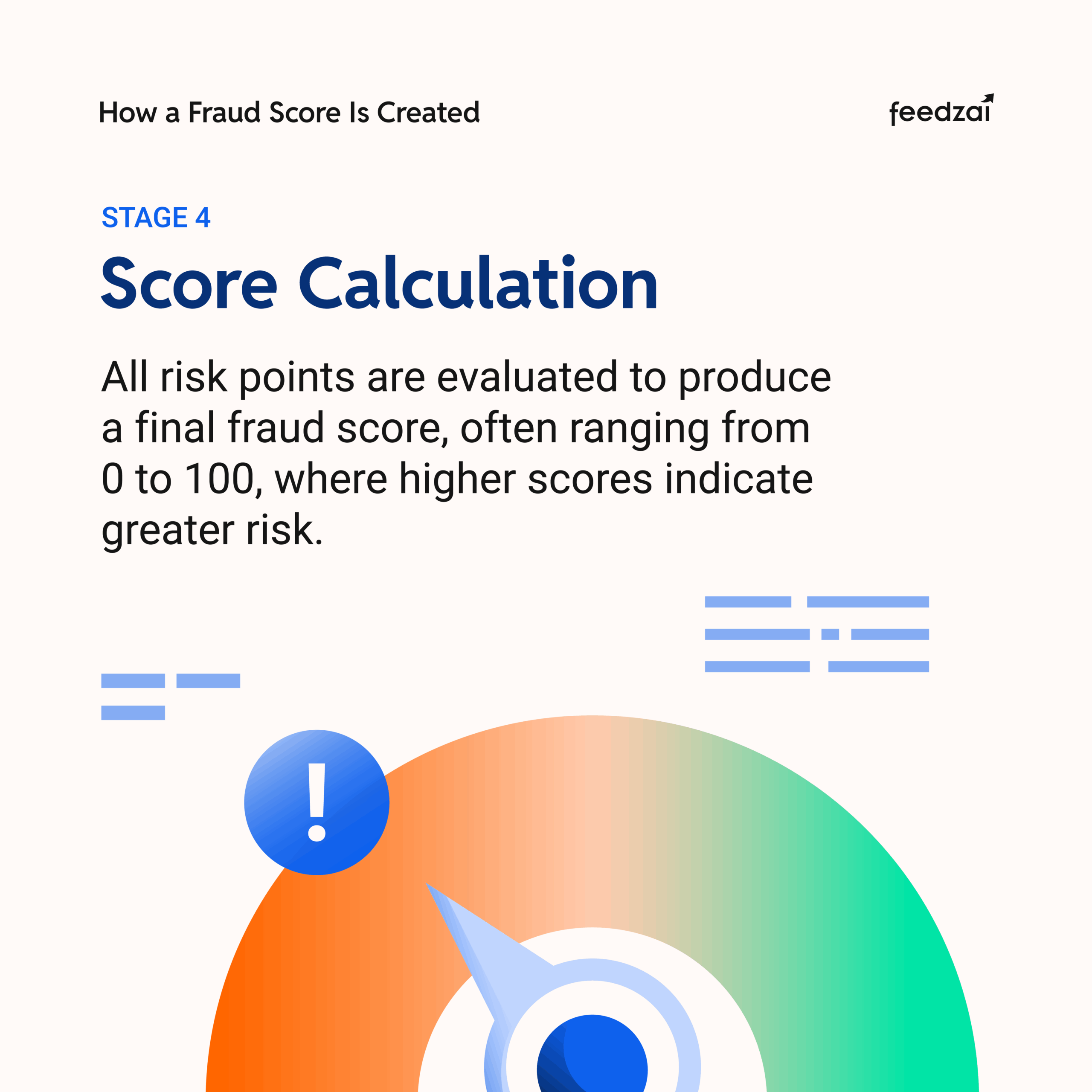 How a Fraud Score Is Created

feedzai

STAGE 4

Score Calculation

All risk points are evaluated to produce a final fraud score, often ranging from 0 to 100, where higher scores indicate greater risk.

!